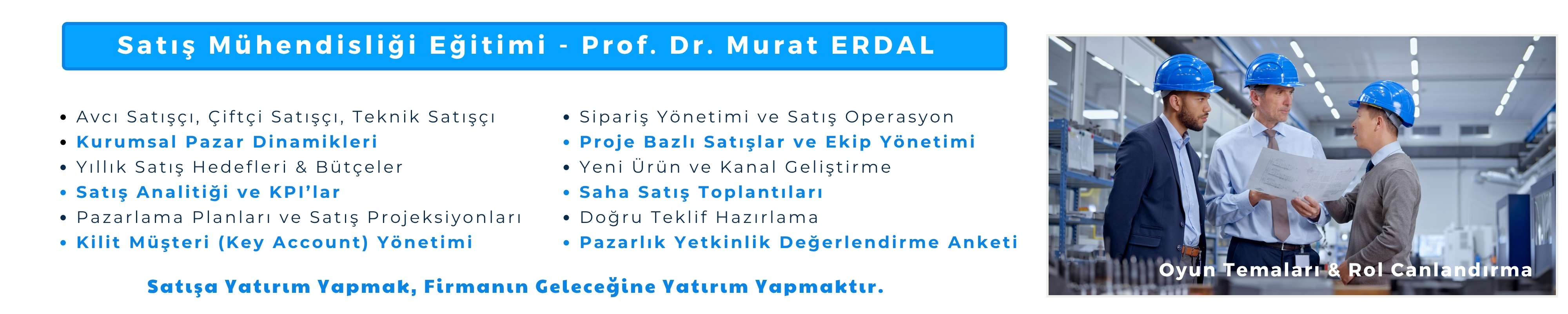 Satış Mühendisliği Eğitimi - Prof. Dr. Murat ERDAL

• Avcı Satışçı, Çiftçi Satışçı, Teknik Satışçı
• Kurumsal Pazar Dinamikleri
• Yıllık Satış Hedefleri & Bütçeler
• Satış Analitiği ve KPI'lar
• Pazarlama Planları ve Satış Projeksiyonları
• Kilit Müşteri (Key Account) Yönetimi

• Sipariş Yönetimi ve Satış Operasyon
• Proje Bazlı Satışlar ve Ekip Yönetimi
• Yeni Ürün ve Kanal Geliştirme
• Saha Satış Toplantıları
• Doğru Teklif Hazırlama
• Pazarlık Yetkinlik Değerlendirme Anketi

Satışa Yatırım Yapmak, Firmanın Geleceğine Yatırım Yapmaktır.

Oyun Temaları & Rol Canlandırma